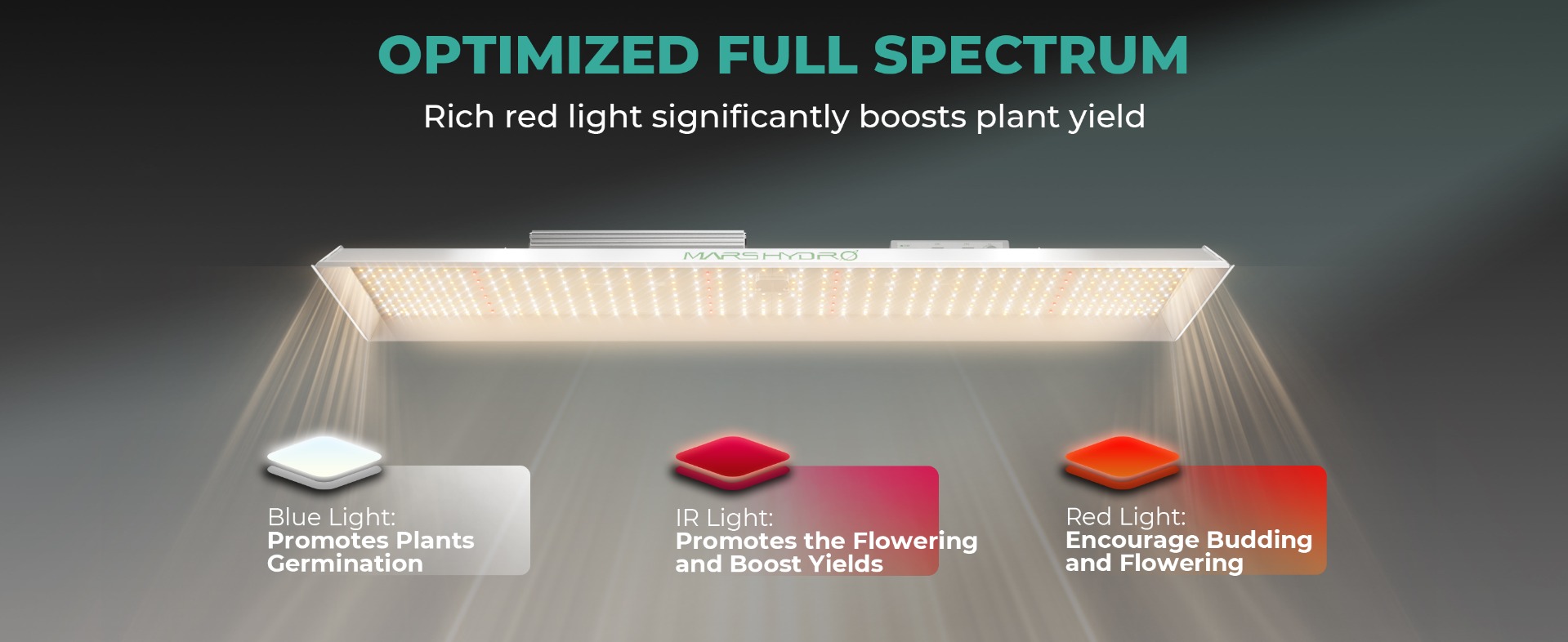 OPTIMIZED FULL SPECTRUM

Rich red light significantly boosts plant yield

MARSHYDRO

Blue Light:
Promotes Plants Germination

IR Light:
Promotes the Flowering and Boost Yields

Red Light:
Encourage Budding and Flowering